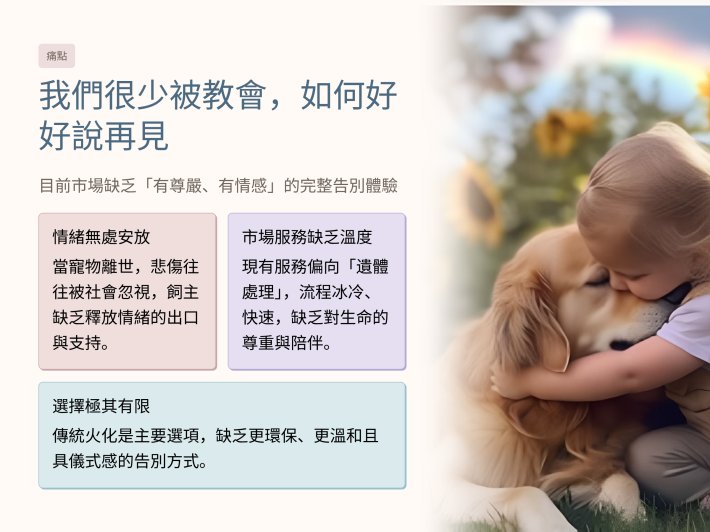 痛點

我們很少被教會，如何好好說再見

目前市場缺乏「有尊嚴、有情感」的完整告別體驗

情緒無處安放

當寵物離世，悲傷往往被社會忽視，飼主缺乏釋放情緒的出口與支持。

市場服務缺乏溫度

現有服務偏向「遺體處理」，流程冰冷、快速，缺乏對生命的尊重與陪伴。

選擇極其有限

傳統火化是主要選項，缺乏更環保、更溫和且具儀式感的告別方式。